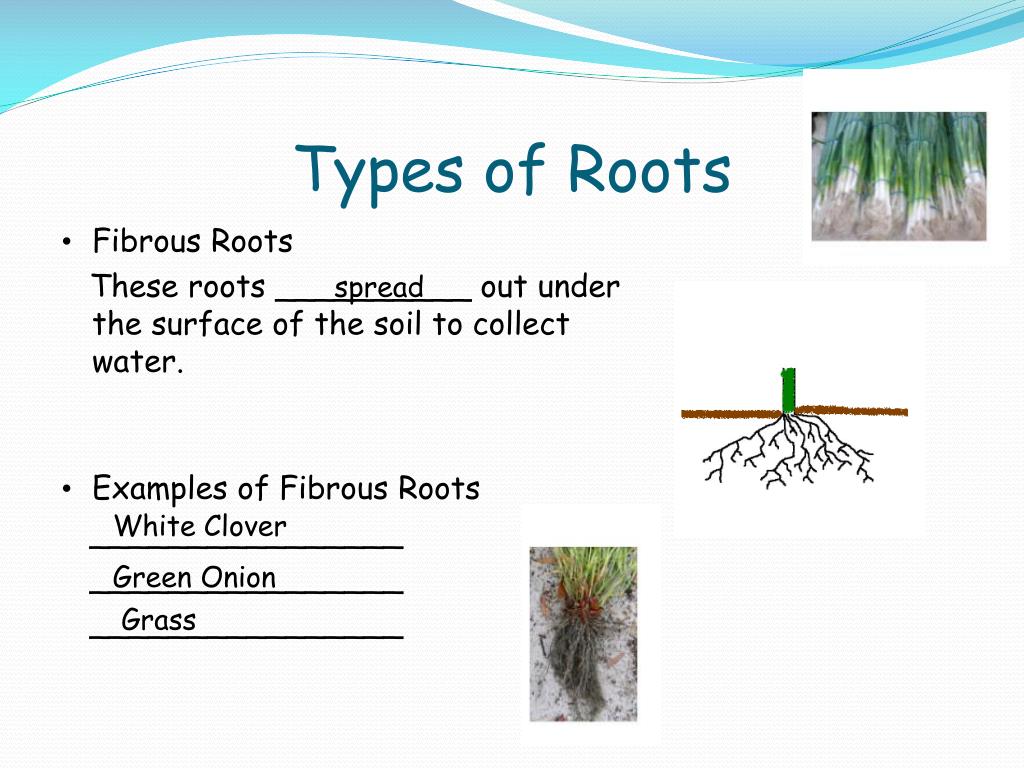 Types of Roots

• Fibrous Roots

These roots ___spread___ out under the surface of the soil to collect water.

• Examples of Fibrous Roots

White Clover

Green Onion

Grass